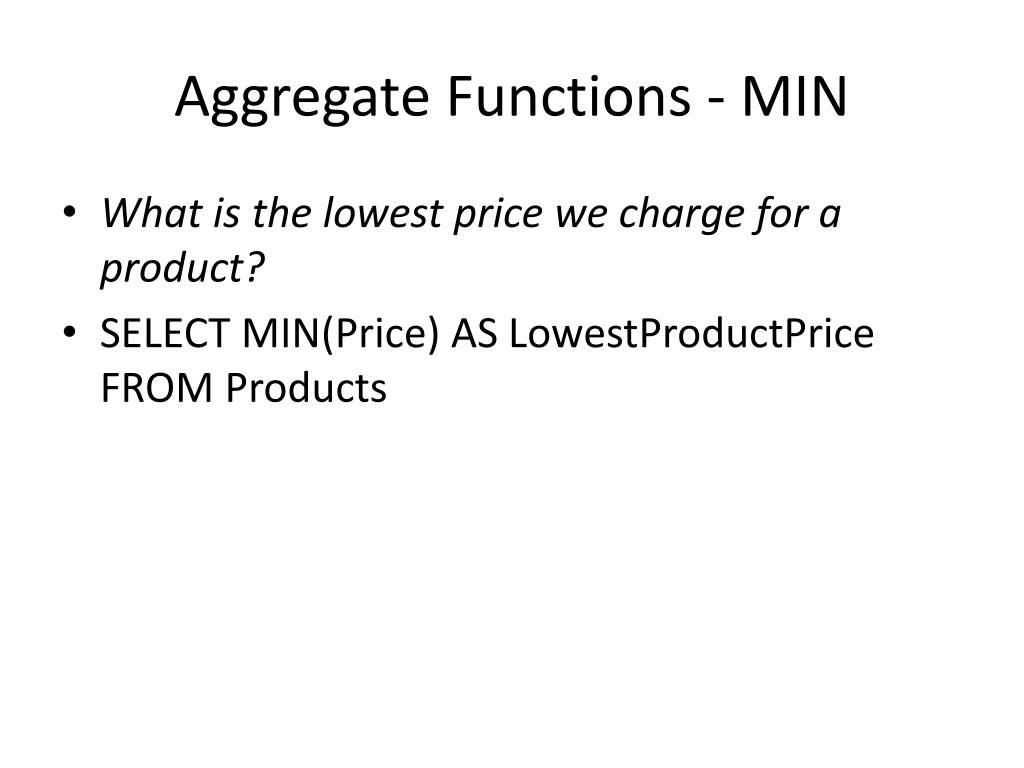 Aggregate Functions - MIN

• What is the lowest price we charge for a product?
• SELECT MIN(Price) AS LowestProductPrice FROM Products